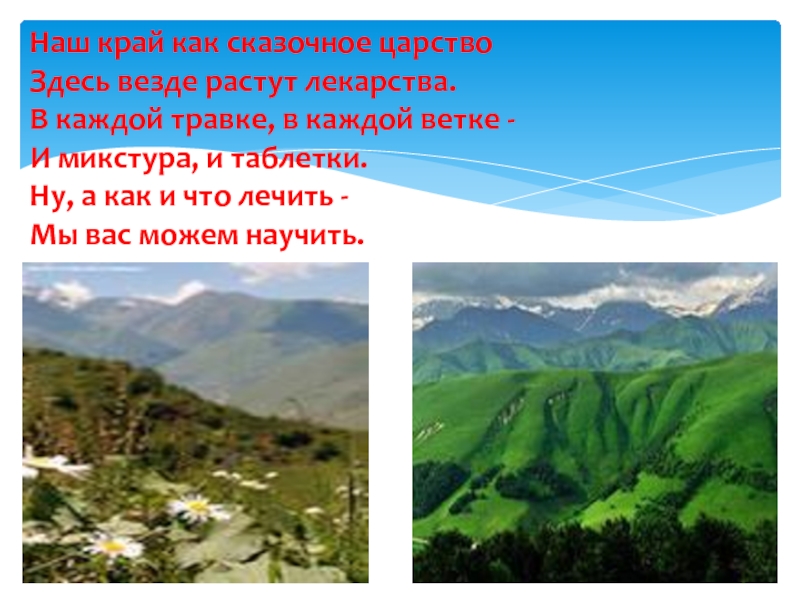 Наш край как сказочное царство
Здесь везде растут лекарства.
В каждой травке, в каждой ветке -
И микстура, и таблетки.
Ну, а как и что лечить -
Мы вас можем научить.